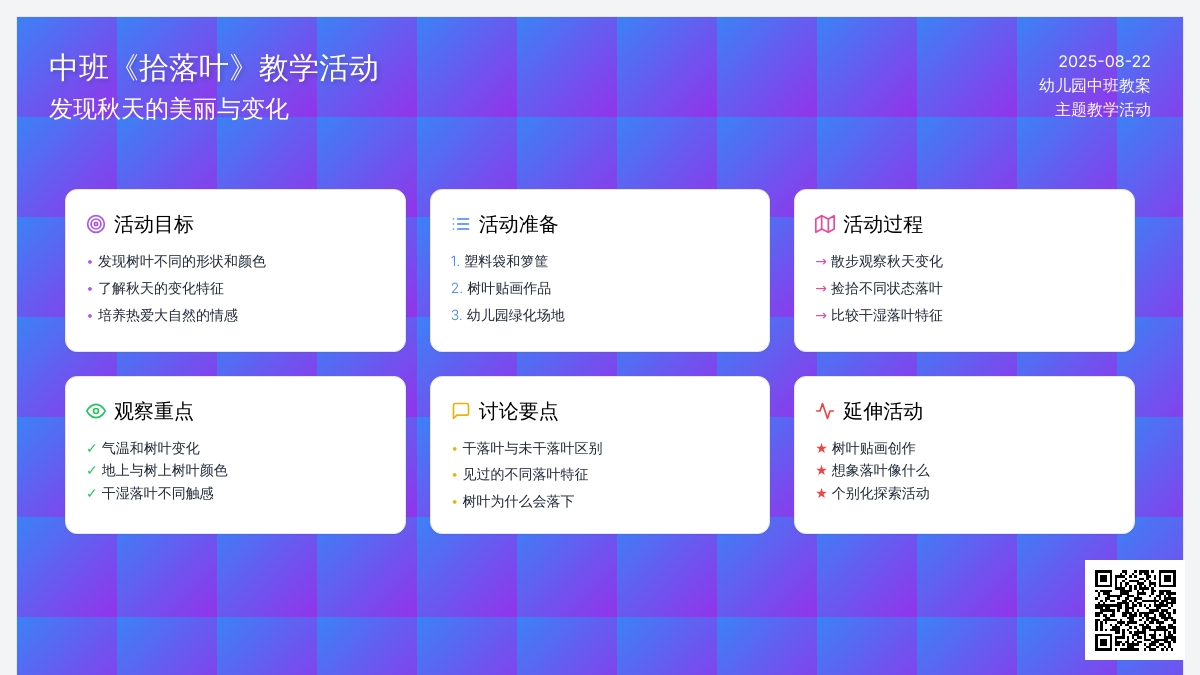 中班《拾落叶》教学活动
发现秋天的美丽与变化

2025-08-22
幼儿园中班教案
主题教学活动

活动目标
• 发现树叶不同的形状和颜色
• 了解秋天的变化特征
• 培养热爱大自然的情感

活动准备
1. 塑料袋和箩筐
2. 树叶贴画作品
3. 幼儿园绿化场地

活动过程
→ 散步观察秋天变化
→ 捡拾不同状态落叶
→ 比较干湿落叶特征

观察重点
✓ 气温和树叶变化
✓ 地上与树上树叶颜色
✓ 干湿落叶不同触感

讨论要点
• 干落叶与未干落叶区别
• 见过的不同落叶特征
• 树叶为什么会落下

延伸活动
★ 树叶贴画创作
★ 想象落叶像什么
★ 个别化探索活动